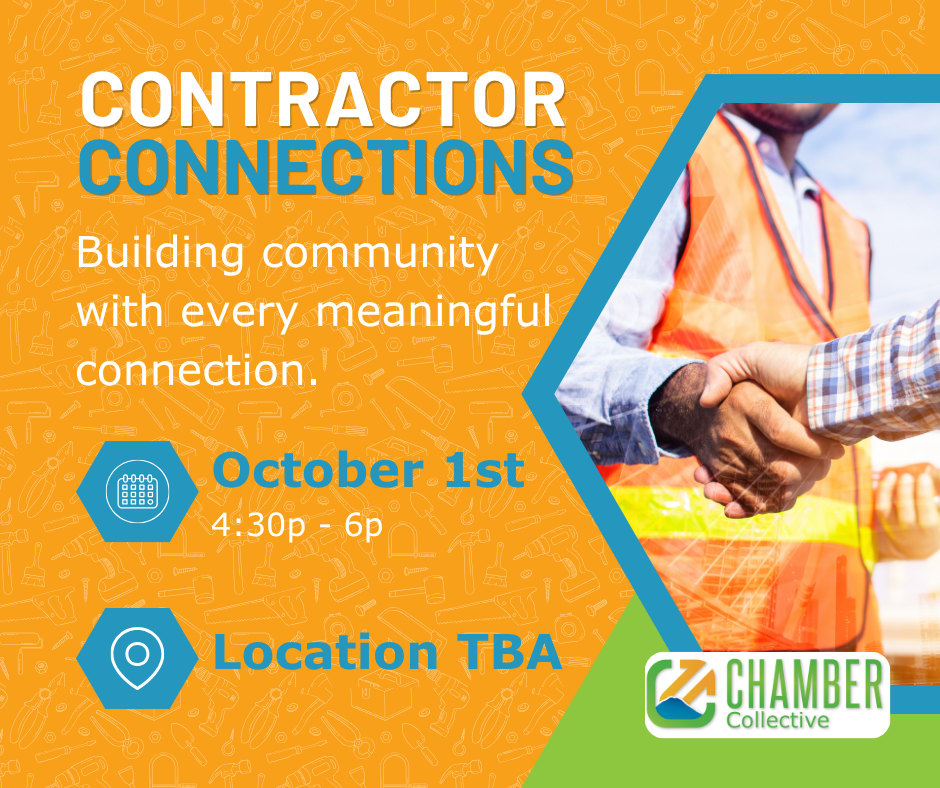 CONTRACTOR CONNECTIONS

Building community with every meaningful connection.

October 1st
4:30p - 6p

Location TBA

CHAMBER
Collective